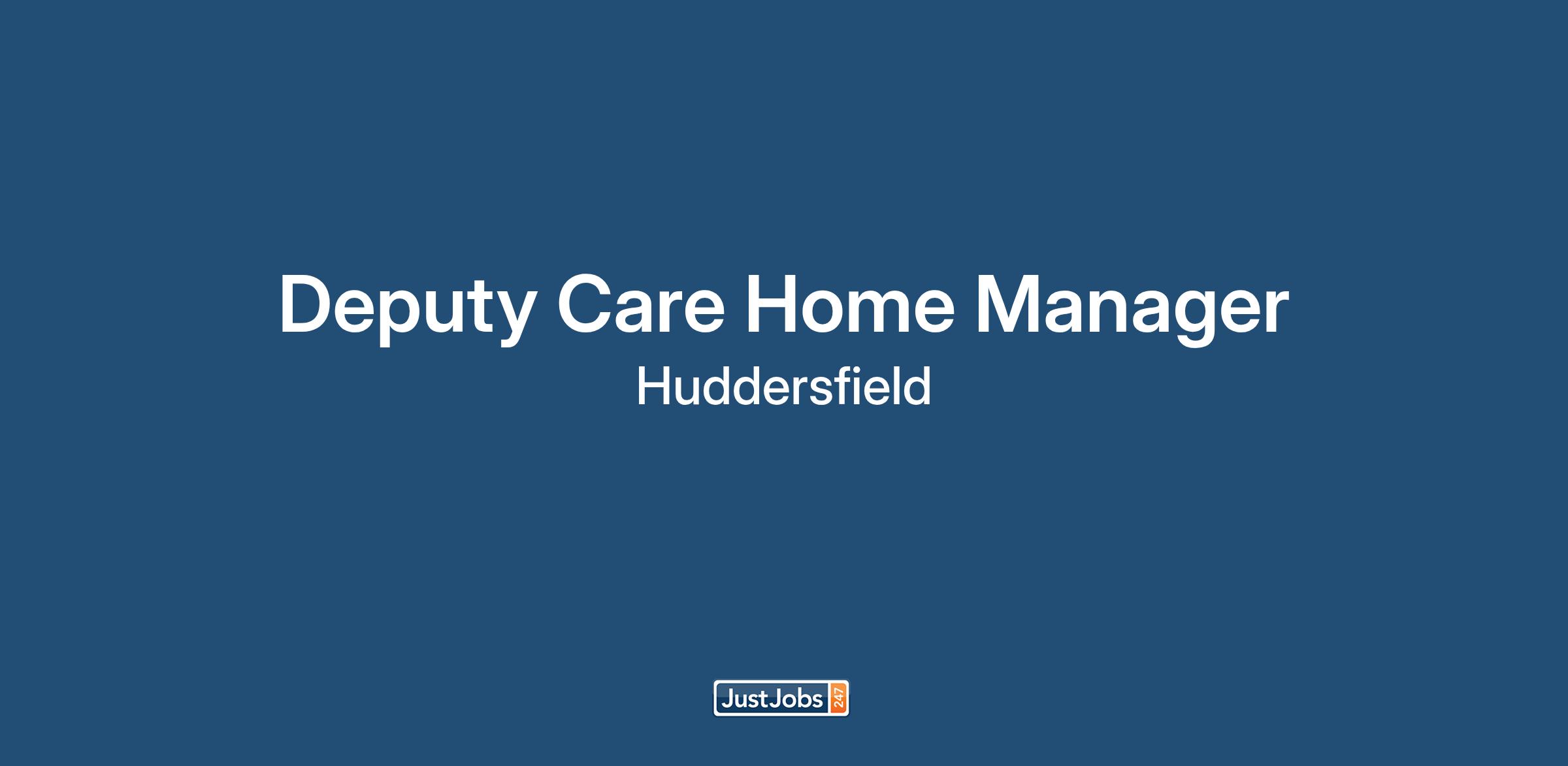 Deputy Care Home Manager
Huddersfield

JustJobs 247